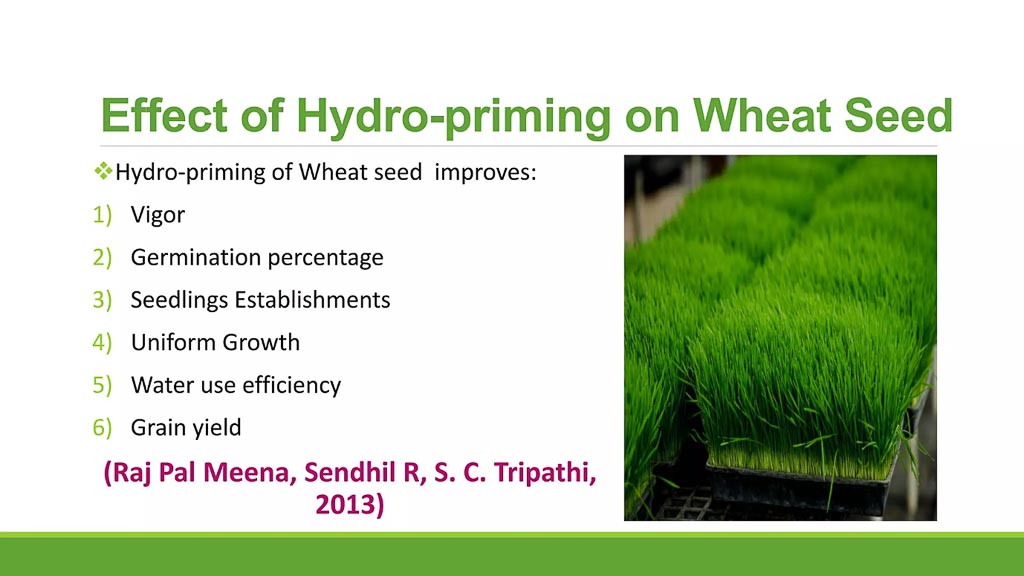 Effect of Hydro-priming on Wheat Seed

❖Hydro-priming of Wheat seed improves:

1) Vigor
2) Germination percentage
3) Seedlings Establishments
4) Uniform Growth
5) Water use efficiency
6) Grain yield

(Raj Pal Meena, Sendhil R, S. C. Tripathi, 2013)